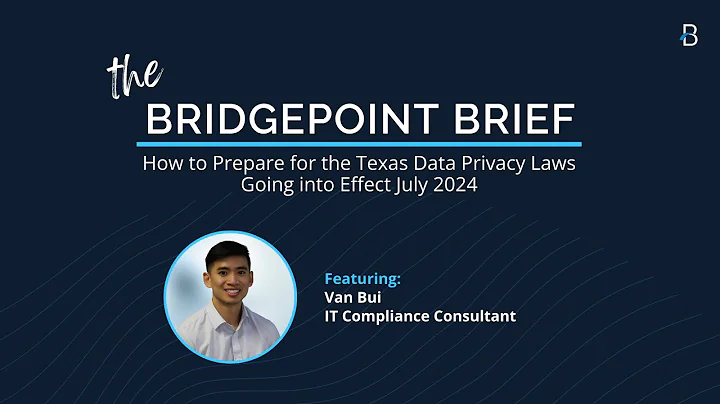 B

the
BRIDGEPOINT BRIEF

How to Prepare for the Texas Data Privacy Laws Going into Effect July 2024

Featuring:
Van Bui
IT Compliance Consultant